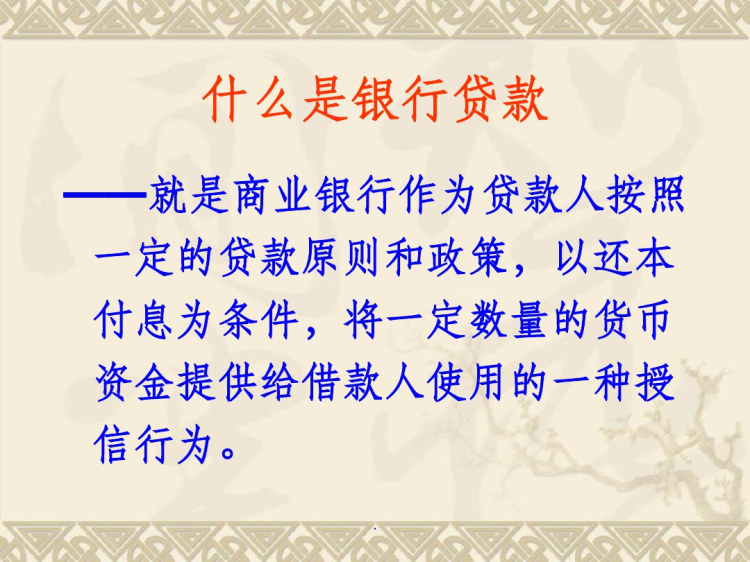 什么是银行贷款

——就是商业银行作为贷款人按照一定的贷款原则和政策，以还本付息为条件，将一定数量的货币资金提供给借款人使用的一种授信行为。